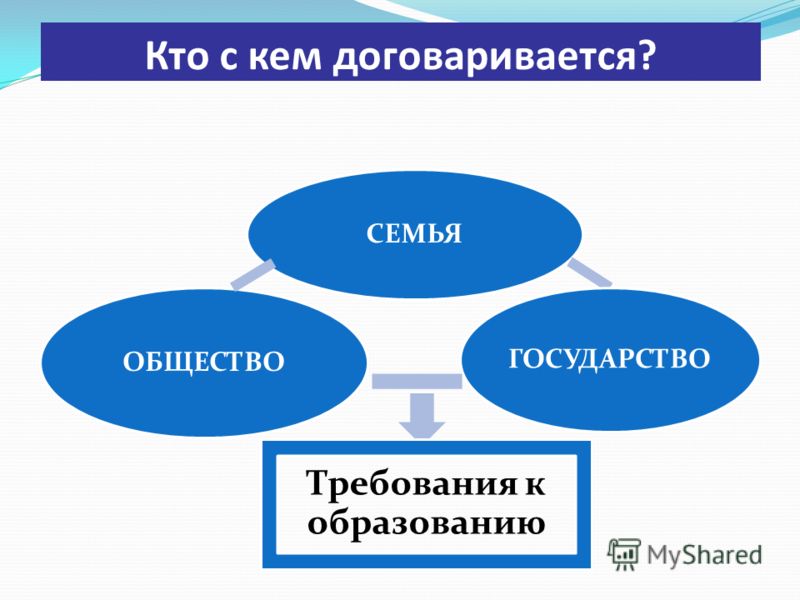 Кто с кем договаривается?

СЕМЬЯ

ОБЩЕСТВО

ГОСУДАРСТВО

Требования к образованию

MyShared